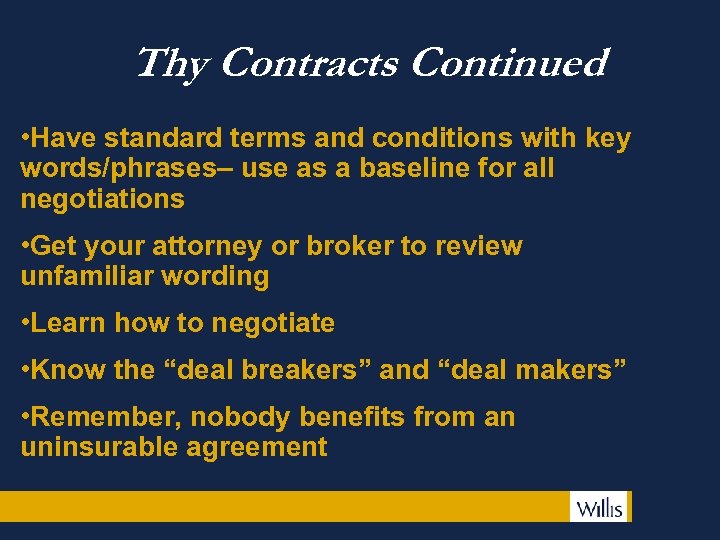 Thy Contracts Continued

•Have standard terms and conditions with key words/phrases– use as a baseline for all negotiations

•Get your attorney or broker to review unfamiliar wording

•Learn how to negotiate

•Know the “deal breakers” and “deal makers”

•Remember, nobody benefits from an uninsurable agreement

Willis